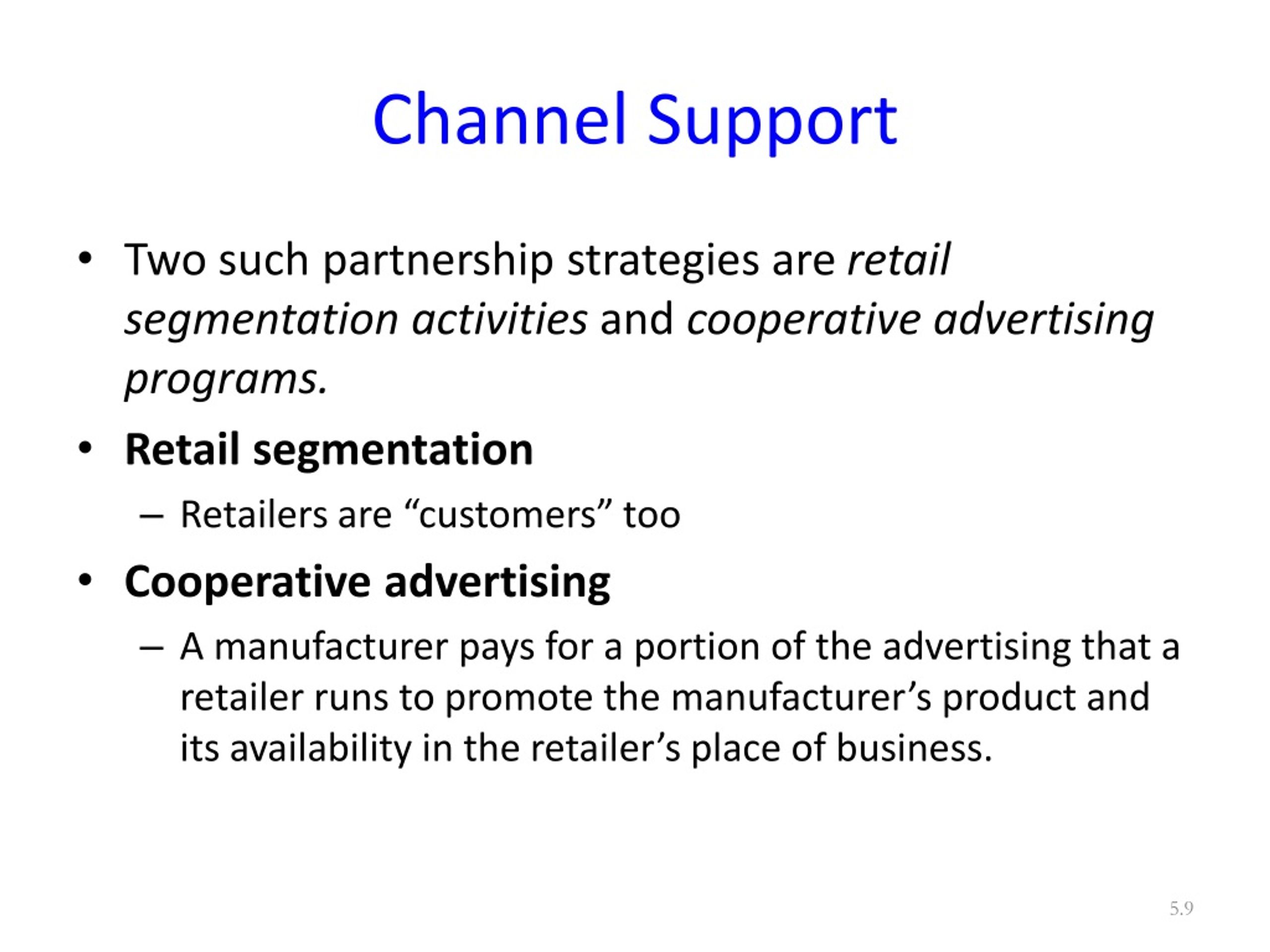 Channel Support

• Two such partnership strategies are retail segmentation activities and cooperative advertising programs.

• Retail segmentation
– Retailers are “customers” too

• Cooperative advertising
– A manufacturer pays for a portion of the advertising that a retailer runs to promote the manufacturer’s product and its availability in the retailer’s place of business.

5.9